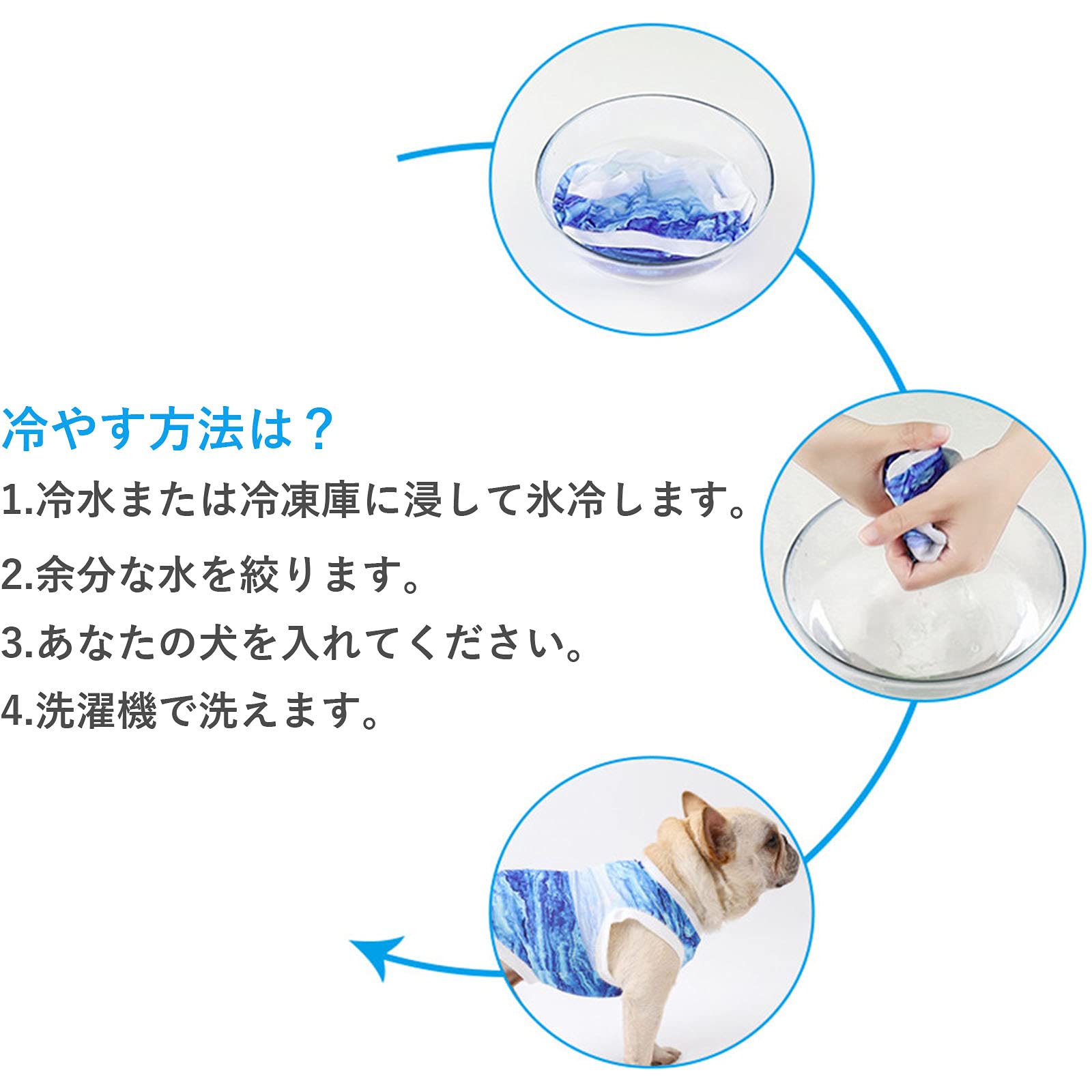 冷やす方法は？

1.冷水または冷凍庫に浸して氷冷します。

2.余分な水を絞ります。

3.あなたの犬を入れてください。

4.洗濯機で洗えます。